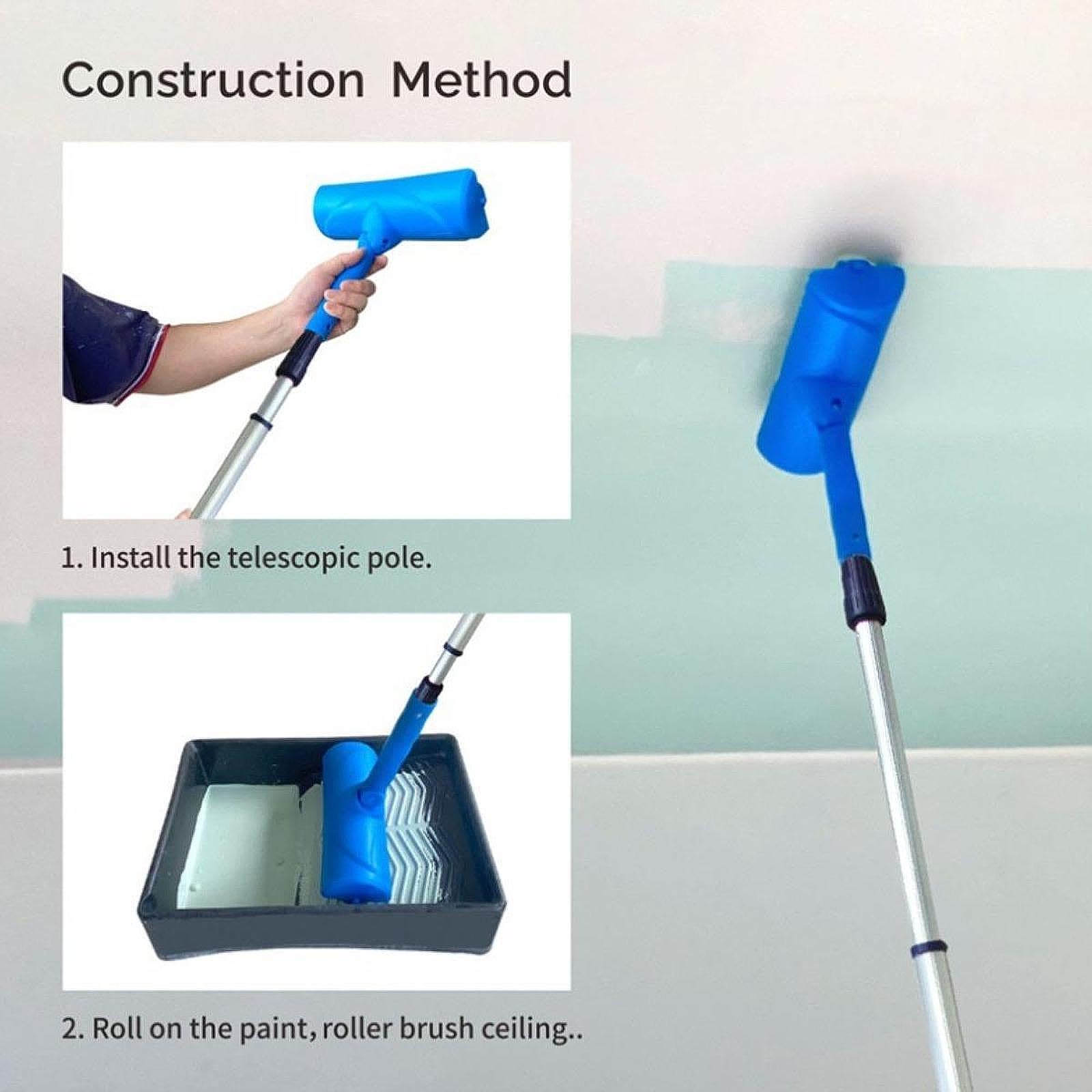 Construction Method

1. Install the telescopic pole.

2. Roll on the paint, roller brush ceiling..